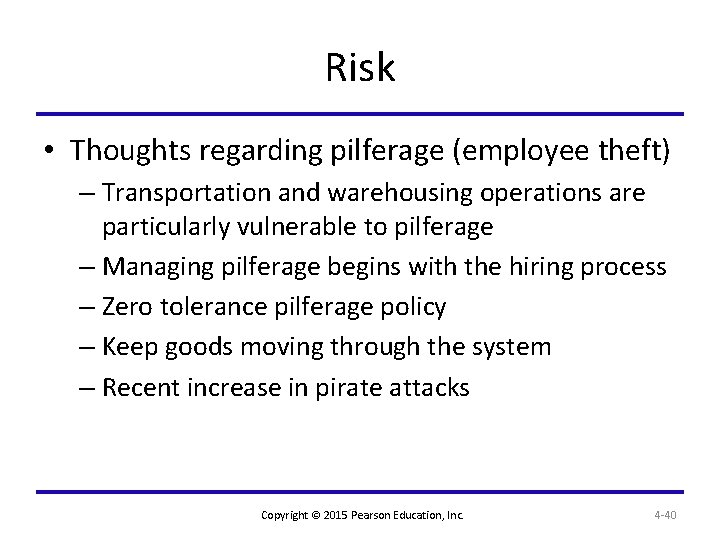 Risk

• Thoughts regarding pilferage (employee theft)
  – Transportation and warehousing operations are particularly vulnerable to pilferage
  – Managing pilferage begins with the hiring process
  – Zero tolerance pilferage policy
  – Keep goods moving through the system
  – Recent increase in pirate attacks

Copyright © 2015 Pearson Education, Inc.

4-40